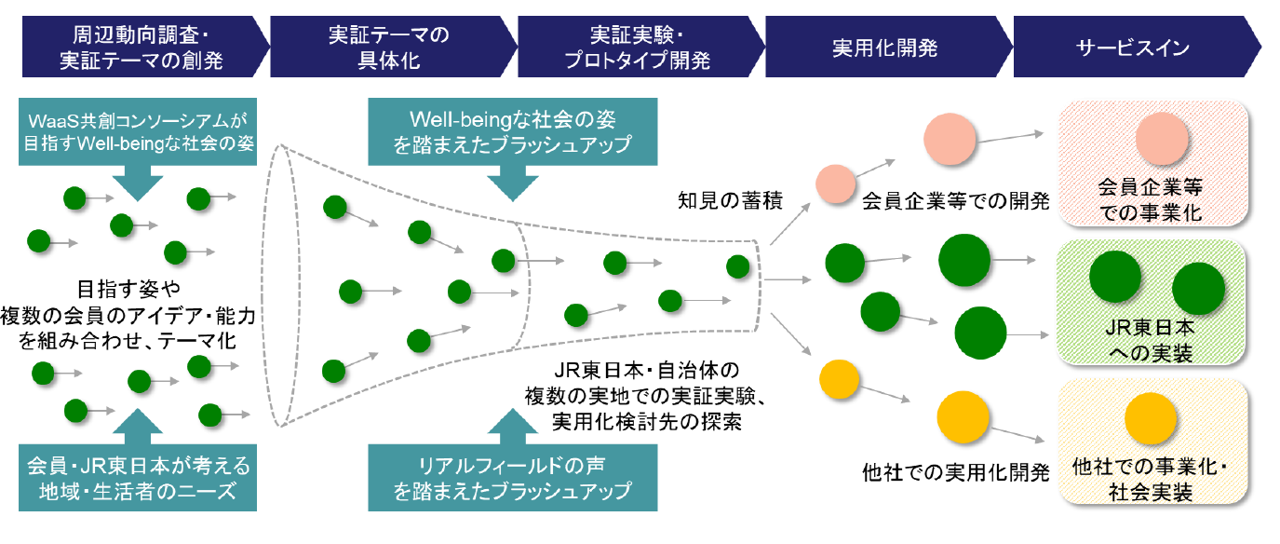 周辺動向調査・実証テーマの創発

実証テーマの具体化

実証実験・プロトタイプ開発

実用化開発

サービスイン

WaaS共創コンソーシアムが目指すWell-beingな社会の姿

目指す姿や複数の会員のアイデア・能力を組み合わせ、テーマ化

会員・JR東日本が考える地域・生活者のニーズ

Well-beingな社会の姿を踏まえたブラッシュアップ

JR東日本・自治体の複数の実地での実証実験、実用化検討先の探索

リアルフィールドの声を踏まえたブラッシュアップ

知見の蓄積

会員企業等での開発

他社での実用化開発

会員企業等での事業化

JR東日本への実装

他社での事業化・社会実装